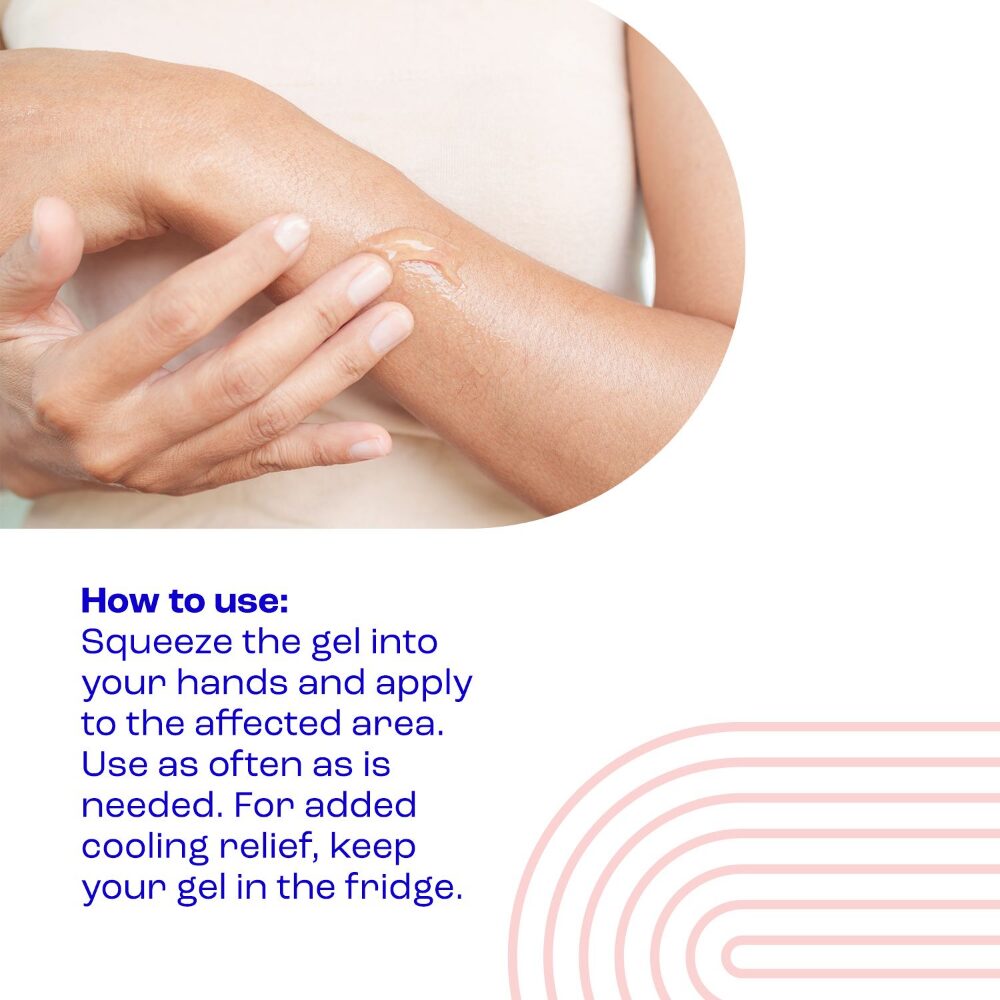 How to use:
Squeeze the gel into your hands and apply to the affected area. Use as often as is needed. For added cooling relief, keep your gel in the fridge.